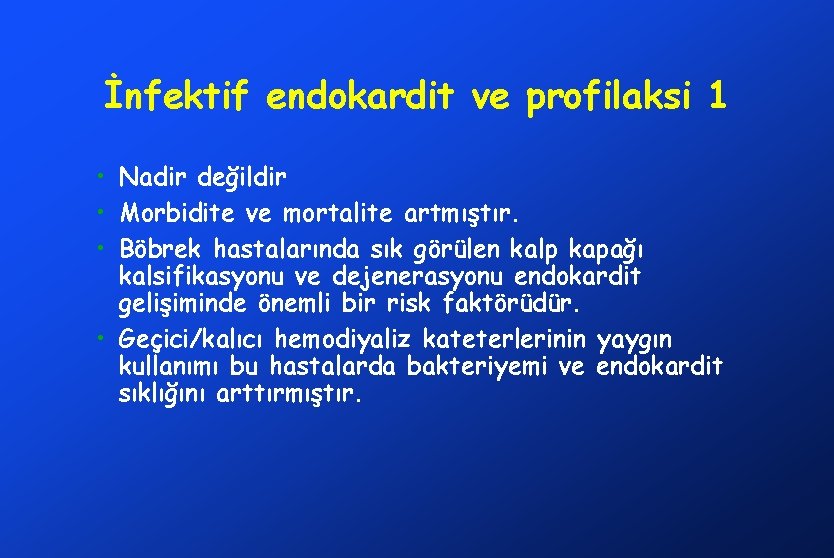 İnfektif endokardit ve profilaksi 1

• Nadir değildir
• Morbidite ve mortalite artmıştır.
• Böbrek hastalarında sık görülen kalp kapağı kalsifikasyonu ve dejenerasyonu endokardit gelişiminde önemli bir risk faktörüdür.
• Geçici/kalıcı hemodiyaliz kateterlerinin yaygın kullanımı bu hastalarda bakteriyemi ve endokardit sıklığını arttırmıştır.